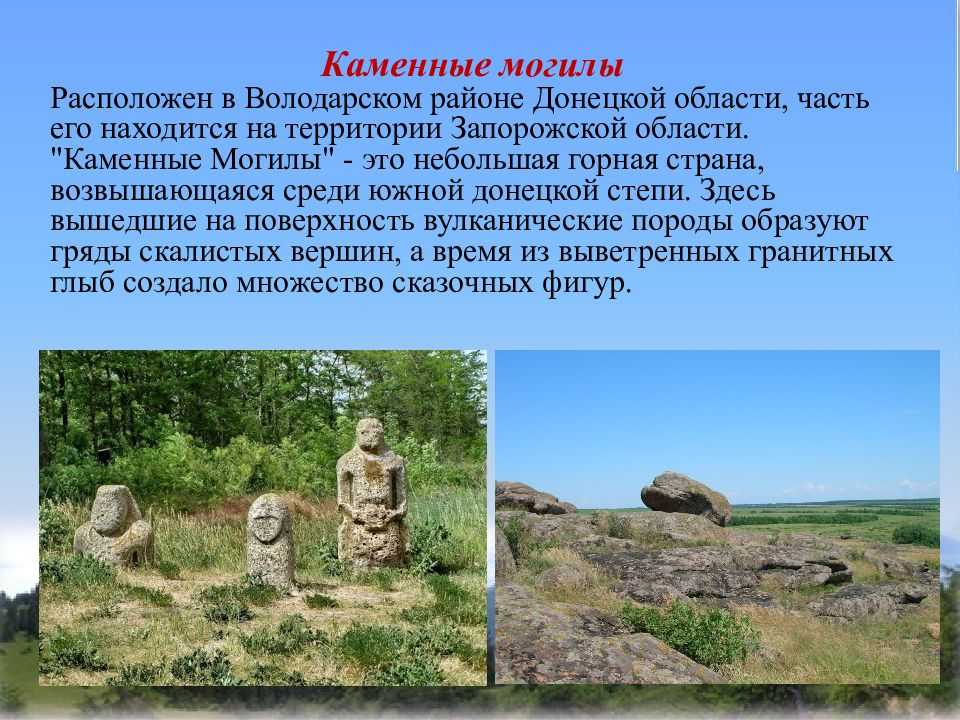 Каменные могилы

Расположен в Володарском районе Донецкой области, часть его находится на территории Запорожской области. "Каменные Могилы" - это небольшая горная страна, возвышающаяся среди южной донецкой степи. Здесь вышедшие на поверхность вулканические породы образуют гряды скалистых вершин, а время из выветренных гранитных глыб создало множество сказочных фигур.